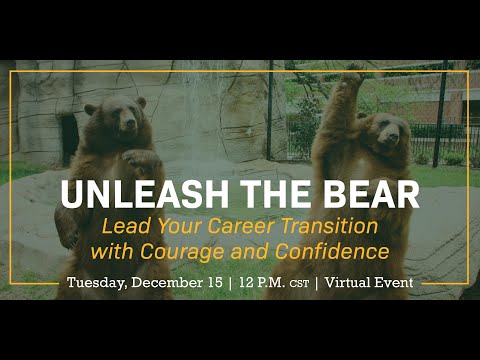 UNLEASH THE BEAR

Lead Your Career Transition with Courage and Confidence

Tuesday, December 15 | 12 P.M. CST | Virtual Event